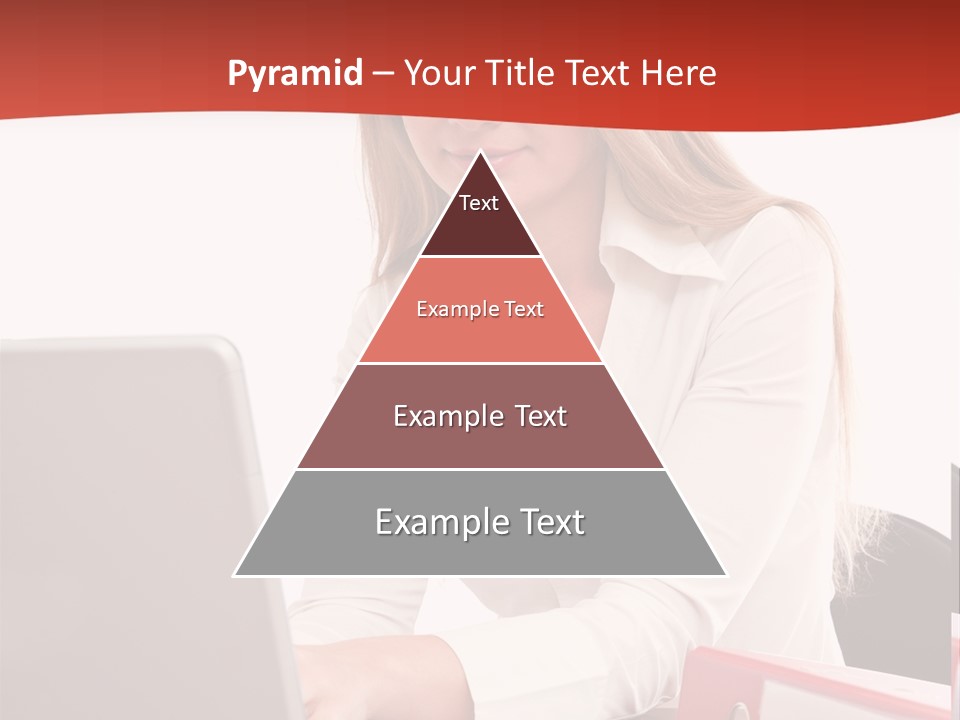 Pyramid – Your Title Text Here

Text

Example Text

Example Text

Example Text